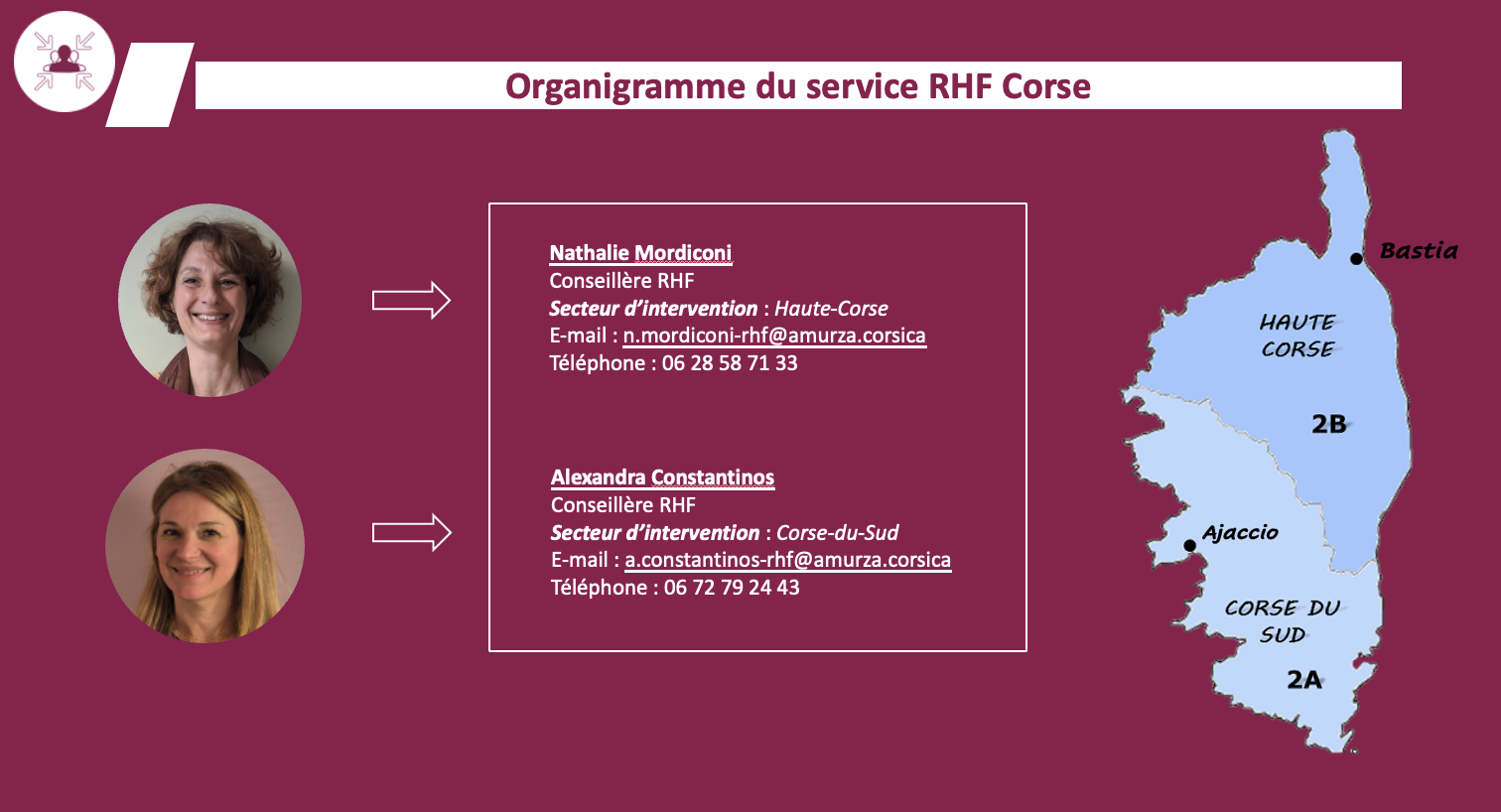 Organigramme du service RHF Corse

Nathalie Mordiconi
Conseillère RHF
Secteur d'intervention : Haute-Corse
E-mail : n.mordiconi-rhf@amurza.corsica
Téléphone : 06 28 58 71 33

Alexandra Constantinos
Conseillère RHF
Secteur d'intervention : Corse-du-Sud
E-mail : a.constantinos-rhf@amurza.corsica
Téléphone : 06 72 79 24 43

Bastia

HAUTE CORSE

2B

Ajaccio

CORSE DU SUD

2A